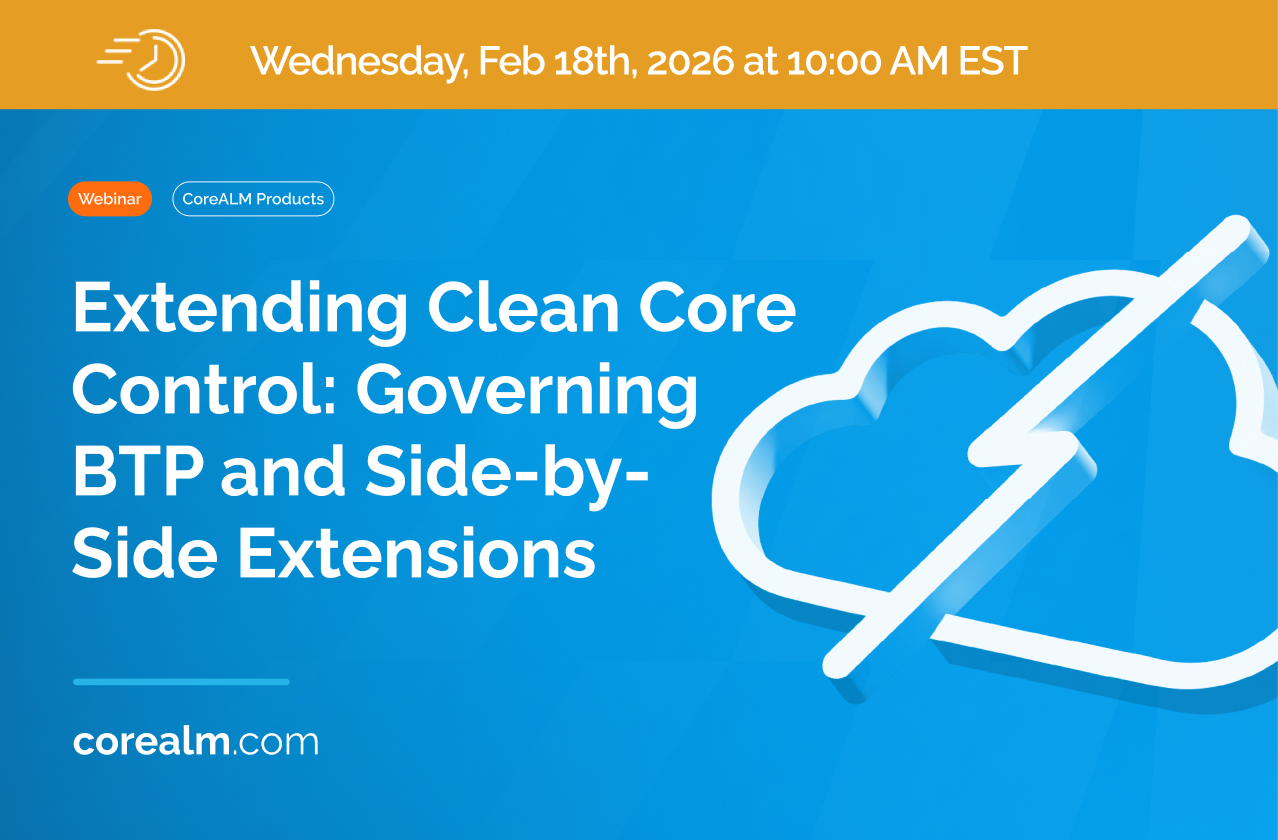 Wednesday, Feb 18th, 2026 at 10:00 AM EST

Webinar

CoreALM Products

Extending Clean Core Control: Governing BTP and Side-by-Side Extensions

corealm.com